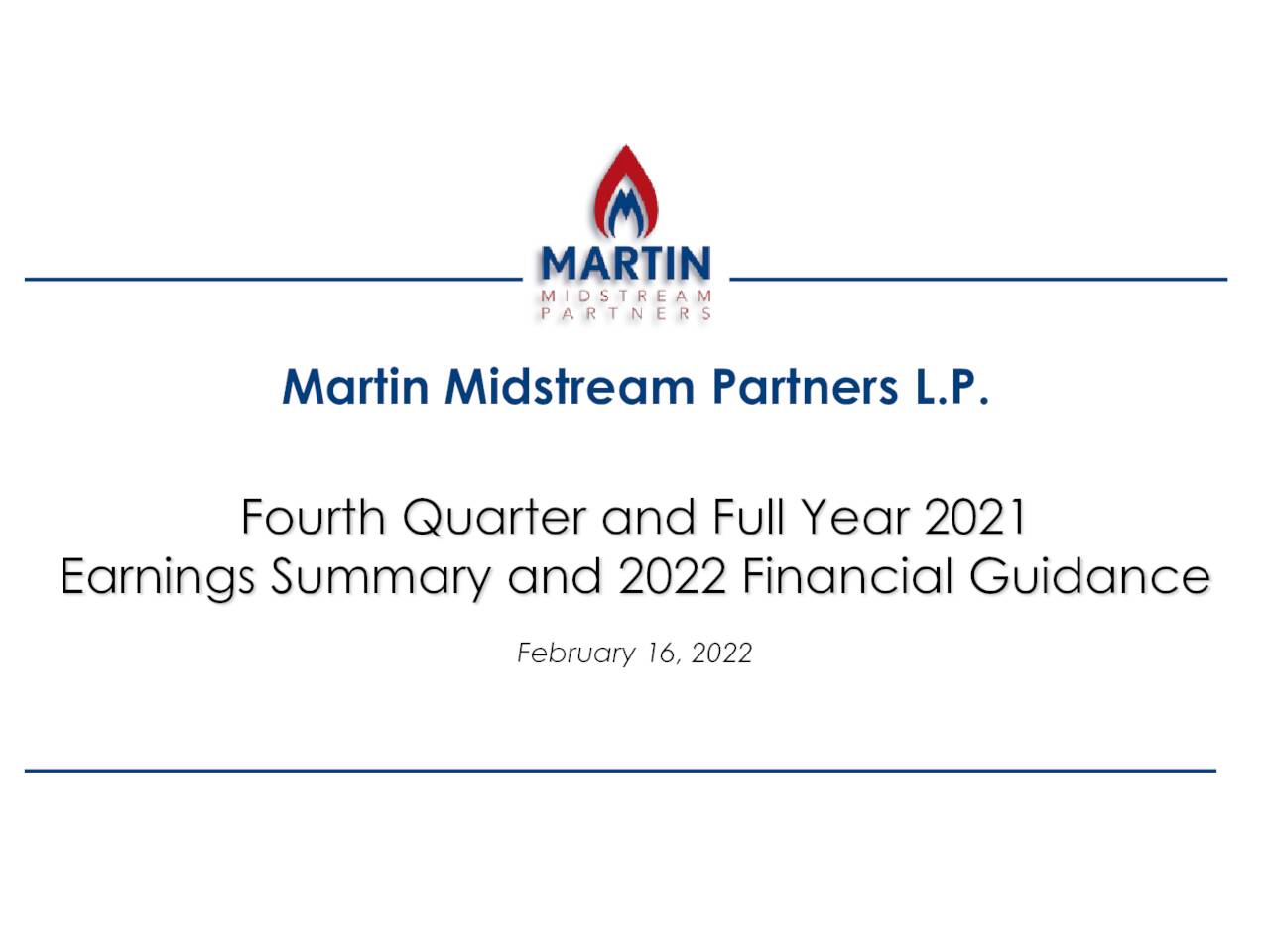 MARTIN
MIDSTREAM
PARTNERS

Martin Midstream Partners L.P.

Fourth Quarter and Full Year 2021
Earnings Summary and 2022 Financial Guidance

February 16, 2022